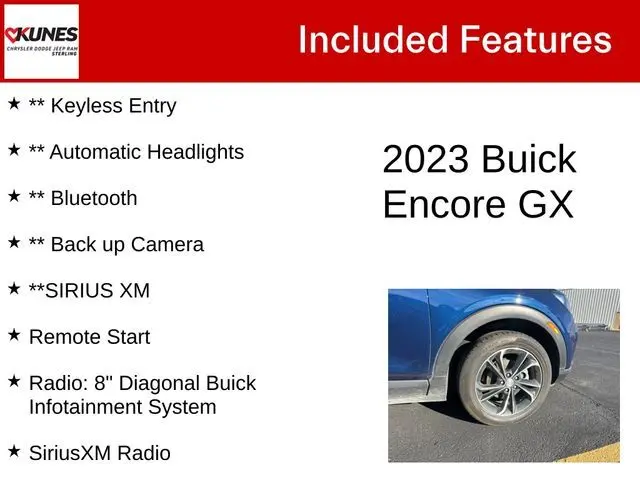 KUNES
CHRYSLER DODGE JEEP RAM
STERLING

Included Features

★ ** Keyless Entry

★ ** Automatic Headlights

★ ** Bluetooth

★ ** Back up Camera

★ **SIRIUS XM

★ Remote Start

★ Radio: 8" Diagonal Buick Infotainment System

★ SiriusXM Radio

2023 Buick Encore GX